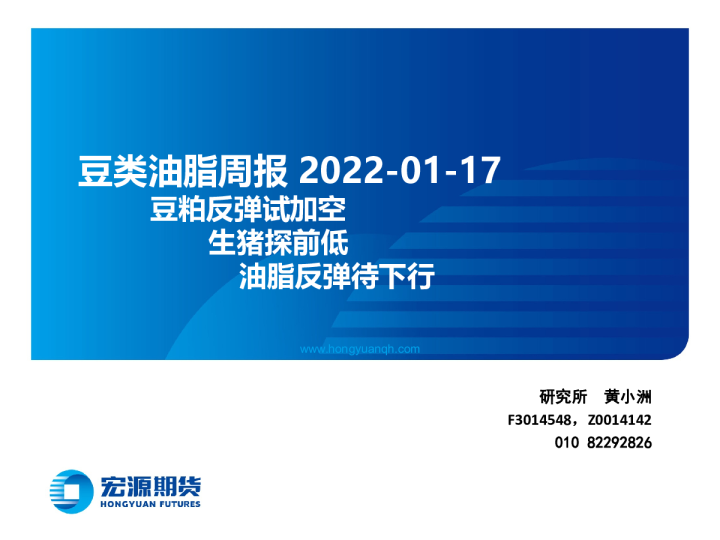 豆类油脂周报 2022-01-17

豆粕反弹试加空

生猪探前低

油脂反弹待下行

www.hongyuanqh.com

研究所 黄小洲

F3014548，Z0014142

010 82292826

宏源期货

HONGYUAN FUTURES